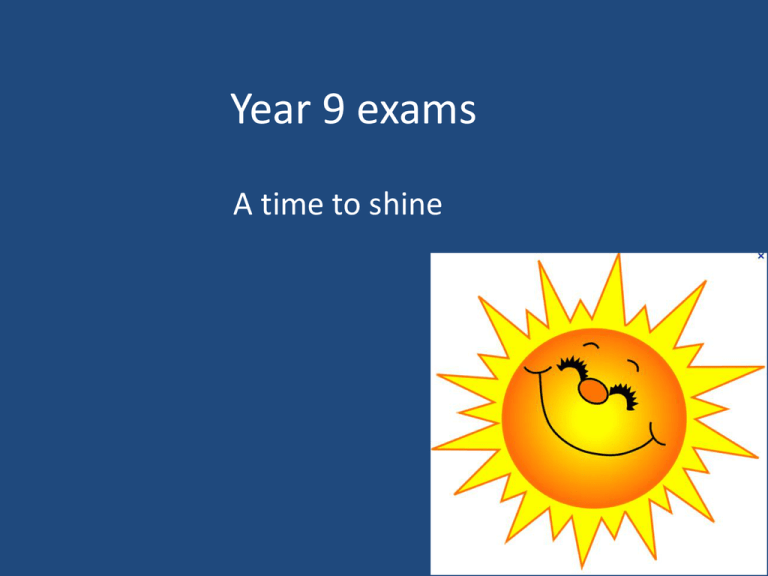 Year 9 exams

A time to shine

×